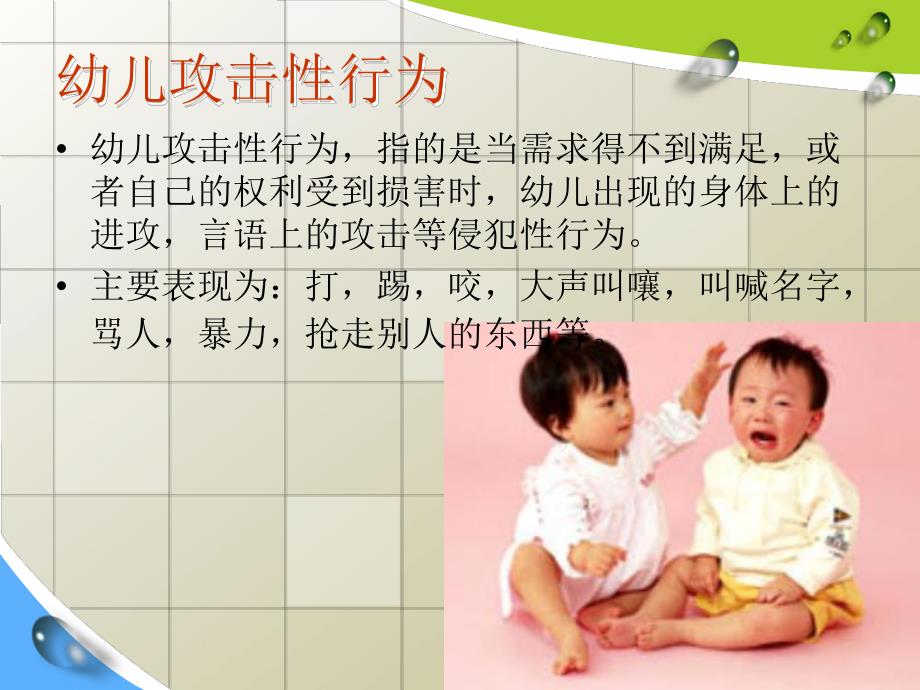 幼儿攻击性行为

• 幼儿攻击性行为，指的是当需求得不到满足，或者自己的权利受到损害时，幼儿出现的身体上的进攻，言语上的攻击等侵犯性行为。

• 主要表现为：打，踢，咬，大声叫嚷，叫喊名字，骂人，暴力，抢走别人的东西等。